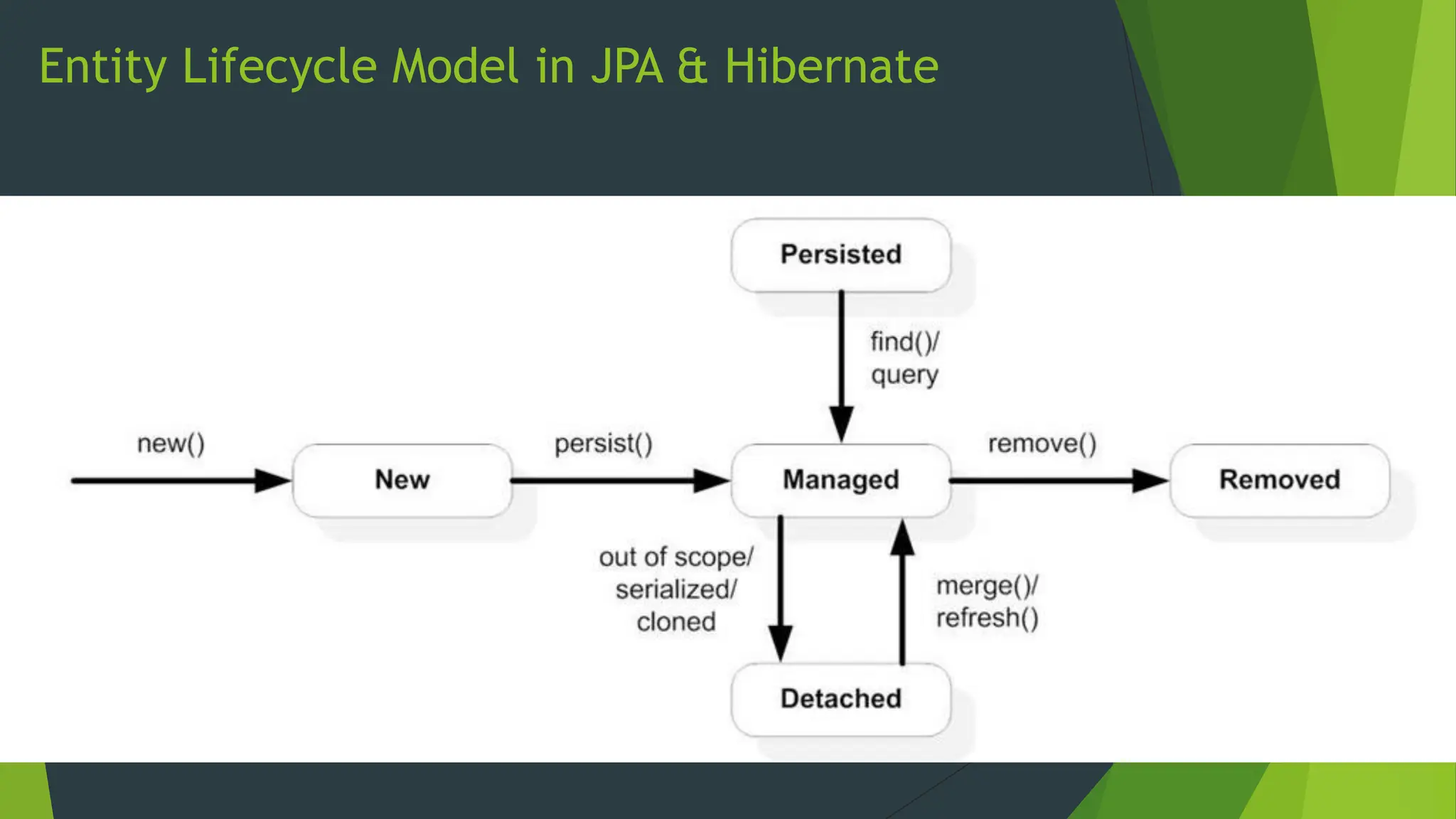 Entity Lifecycle Model in JPA & Hibernate

Persisted

find()/
query

new()

New

persist()

Managed

remove()

Removed

out of scope/
serialized/
cloned

merge()/
refresh()

Detached